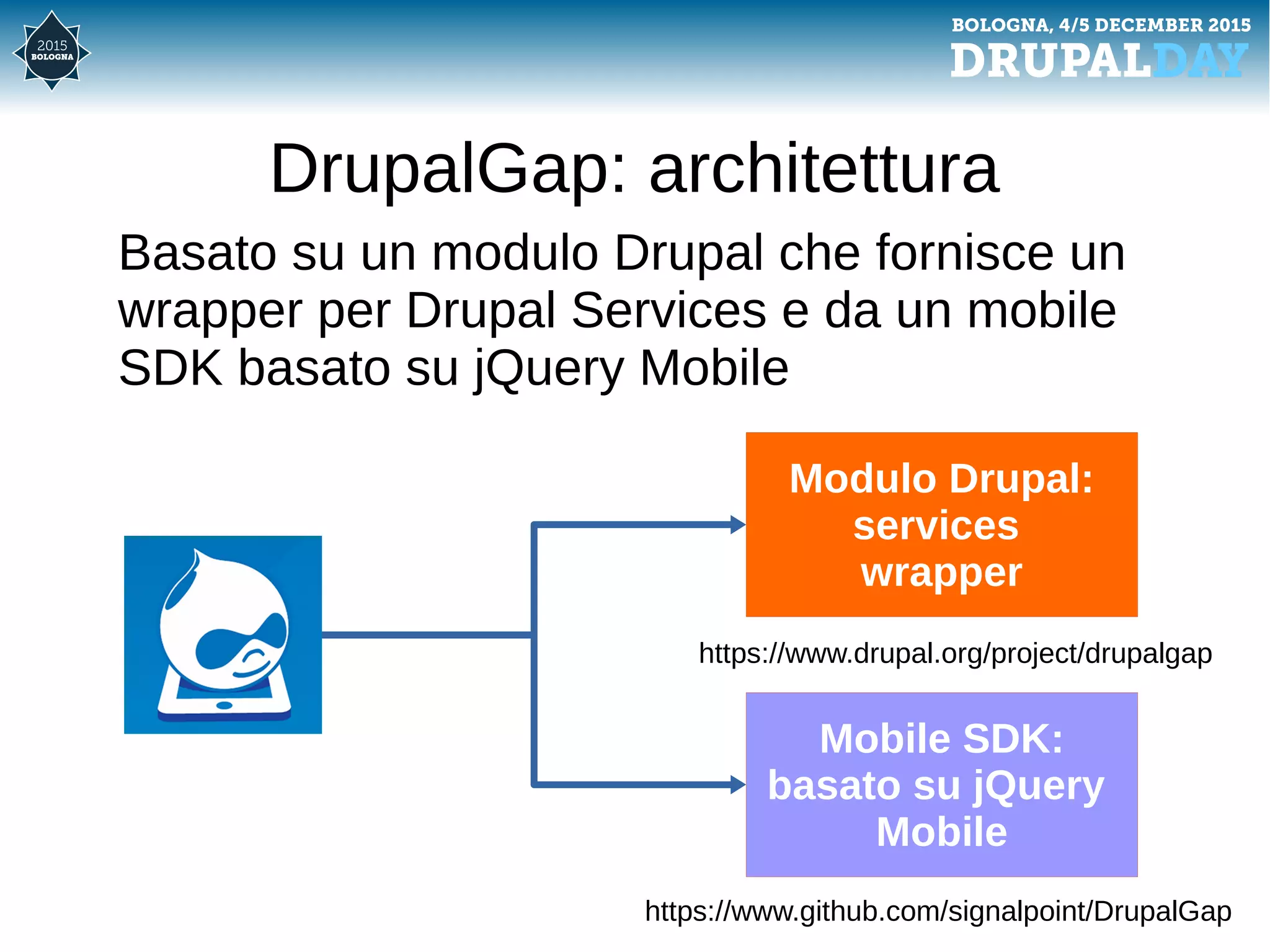 2015
BOLOGNA

BOLOGNA, 4/5 DECEMBER 2015
DRUPALDAY

DrupalGap: architettura

Basato su un modulo Drupal che fornisce un wrapper per Drupal Services e da un mobile SDK basato su jQuery Mobile

Modulo Drupal: services wrapper

https://www.drupal.org/project/drupalgap

Mobile SDK: basato su jQuery Mobile

https://www.github.com/signalpoint/DrupalGap